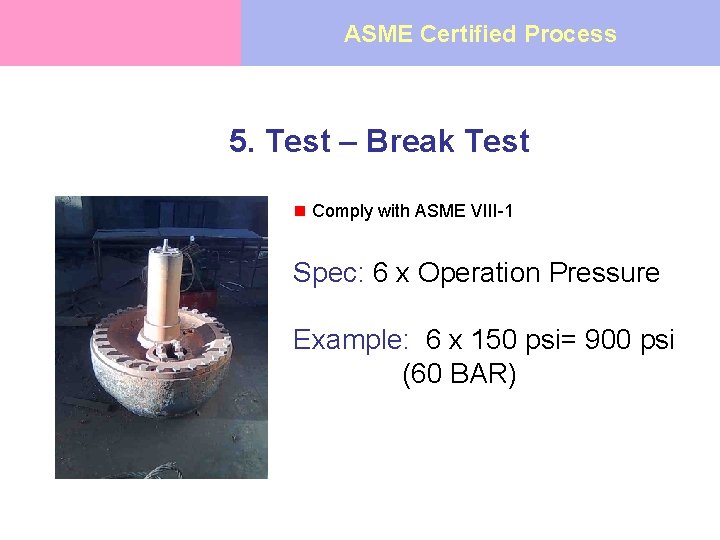 ASME Certified Process

5. Test – Break Test

Comply with ASME VIII-1

Spec: 6 x Operation Pressure

Example: 6 x 150 psi= 900 psi (60 BAR)